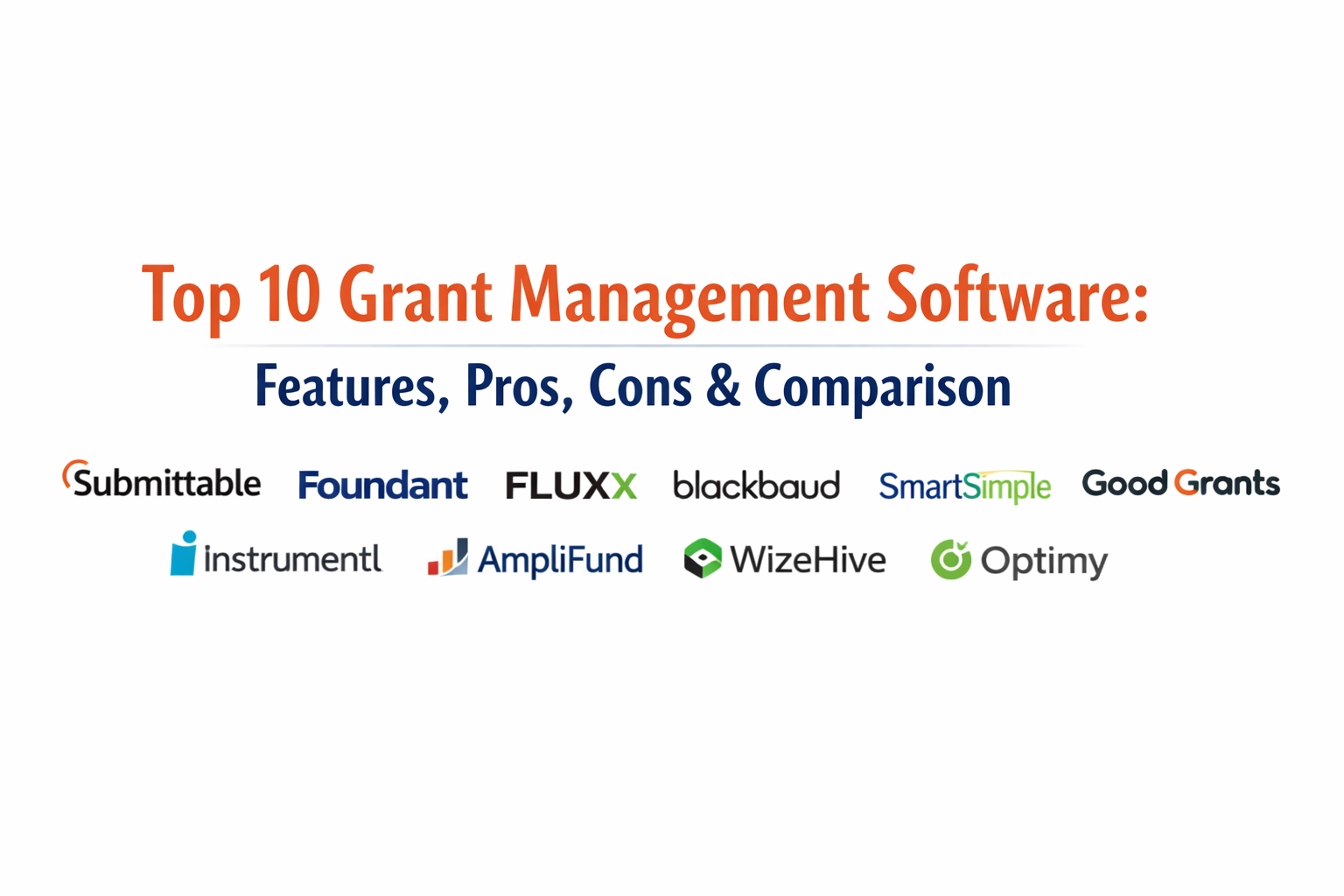 Top 10 Grant Management Software:

Features, Pros, Cons & Comparison

Submittable Foundant FLUXX blackbaud SmartSimple Good Grants

instrumentl AmpliFund WizeHive Optimy